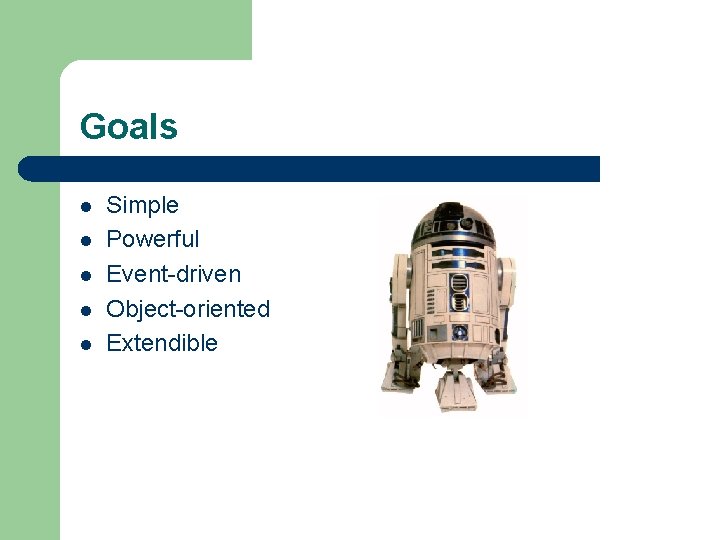 Goals

- Simple
- Powerful
- Event-driven
- Object-oriented
- Extendible